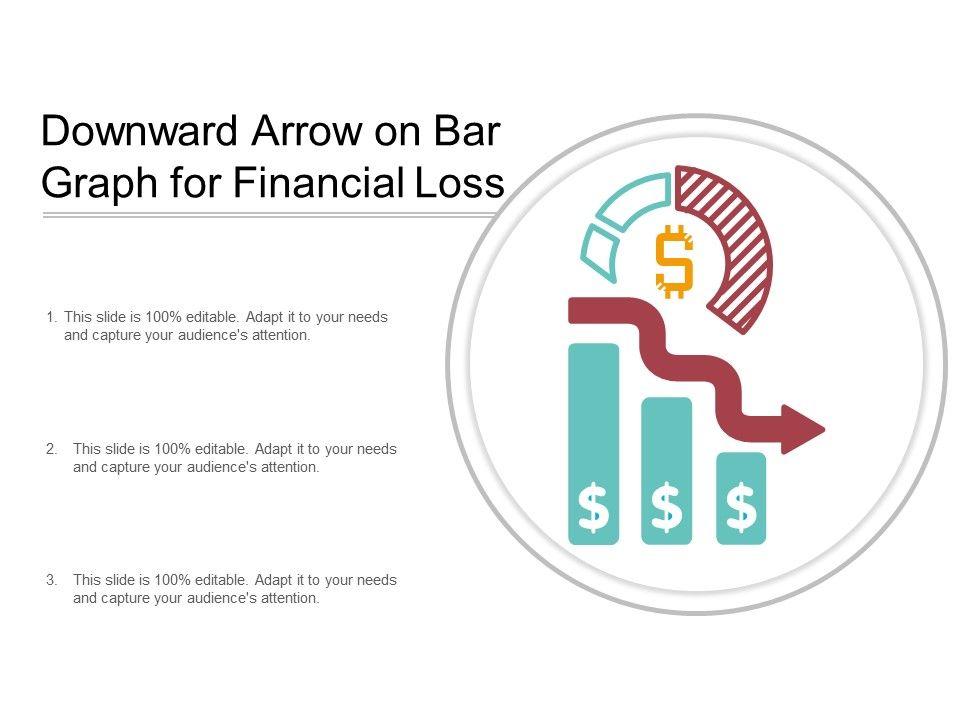 Downward Arrow on Bar Graph for Financial Loss

1. This slide is 100% editable. Adapt it to your needs and capture your audience's attention.

2. This slide is 100% editable. Adapt it to your needs and capture your audience's attention.

3. This slide is 100% editable. Adapt it to your needs and capture your audience's attention.

$

$ $ $